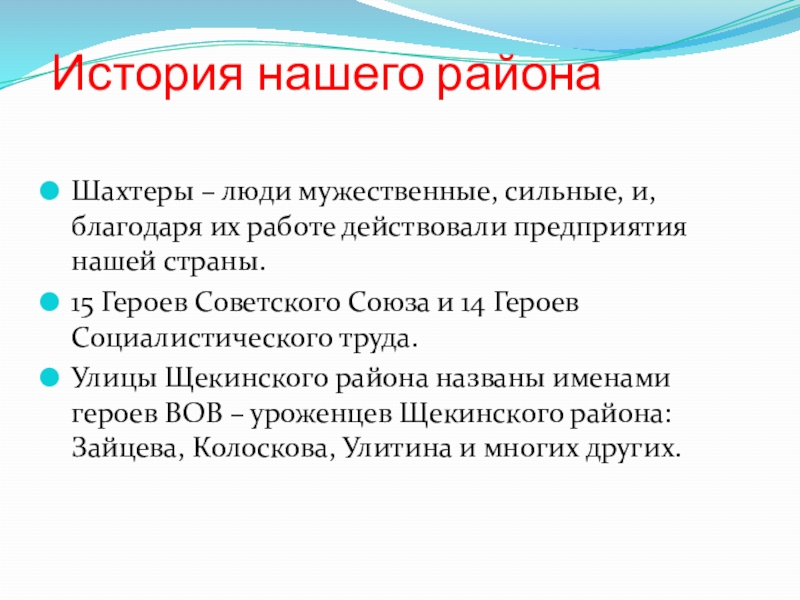 История нашего района

Шахтеры – люди мужественные, сильные, и, благодаря их работе действовали предприятия нашей страны.

15 Героев Советского Союза и 14 Героев Социалистического труда.

Улицы Щекинского района названы именами героев ВОВ – уроженцев Щекинского района: Зайцева, Колоскова, Улитина и многих других.